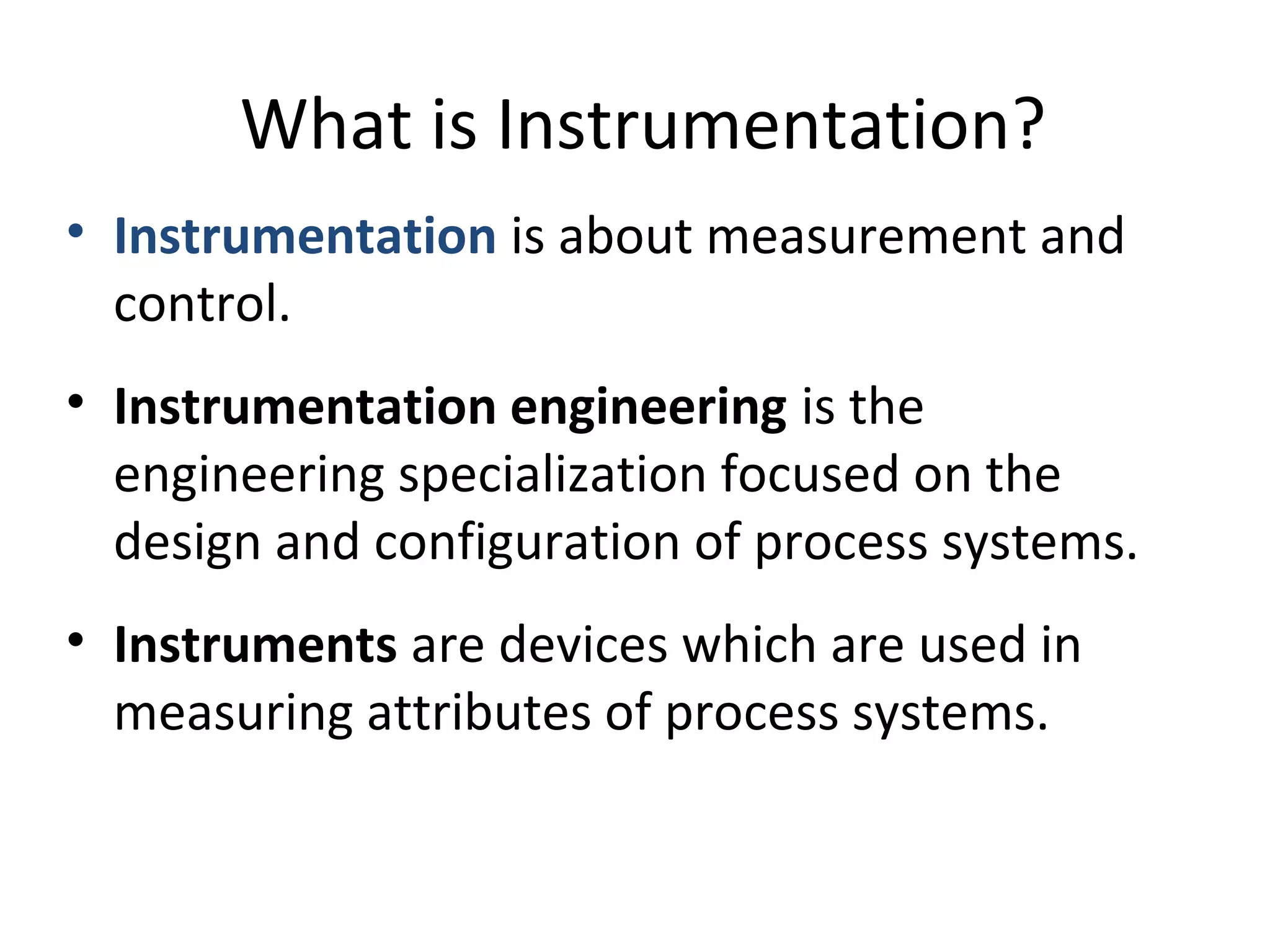 What is Instrumentation?

• Instrumentation is about measurement and control.

• Instrumentation engineering is the engineering specialization focused on the design and configuration of process systems.

• Instruments are devices which are used in measuring attributes of process systems.